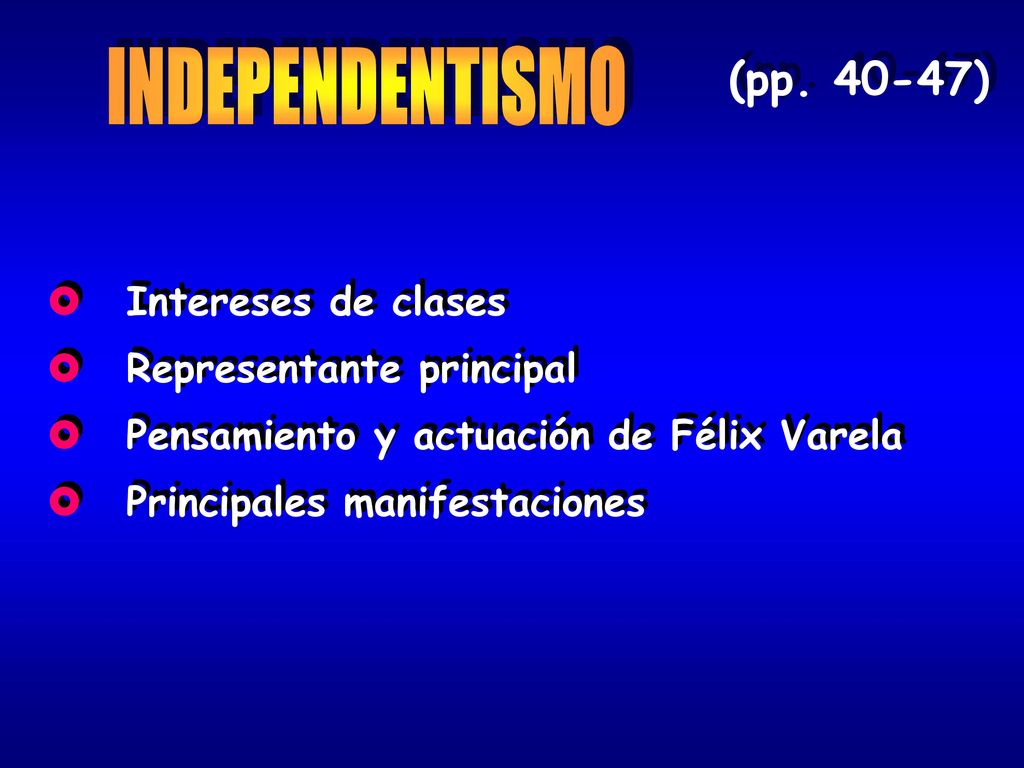 INDEPENDENTISMO (pp. 40-47)

Intereses de clases
Representante principal
Pensamiento y actuación de Félix Varela
Principales manifestaciones